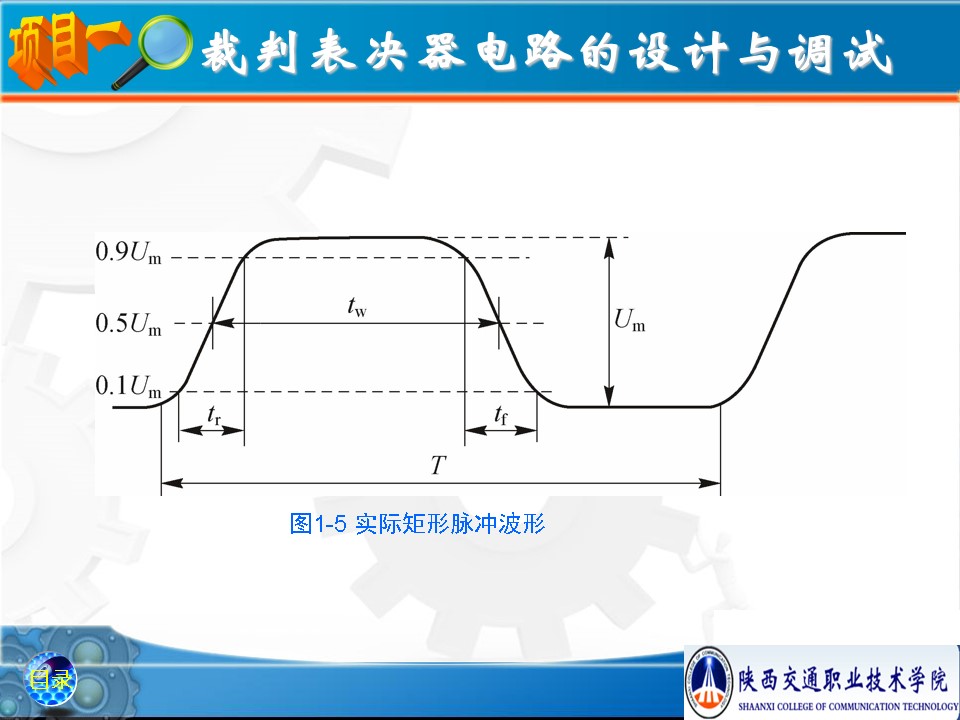 项目一 裁判表决器电路的设计与调试

$0.9U_m$

$0.5U_m$

$0.1U_m$

$t_w$

$U_m$

$t_r$

$t_f$

$T$

图1-5 实际矩形脉冲波形

目录

陕西交通职业技术学院
SHAANXI COLLEGE OF COMMUNICATION TECHNOLOGY